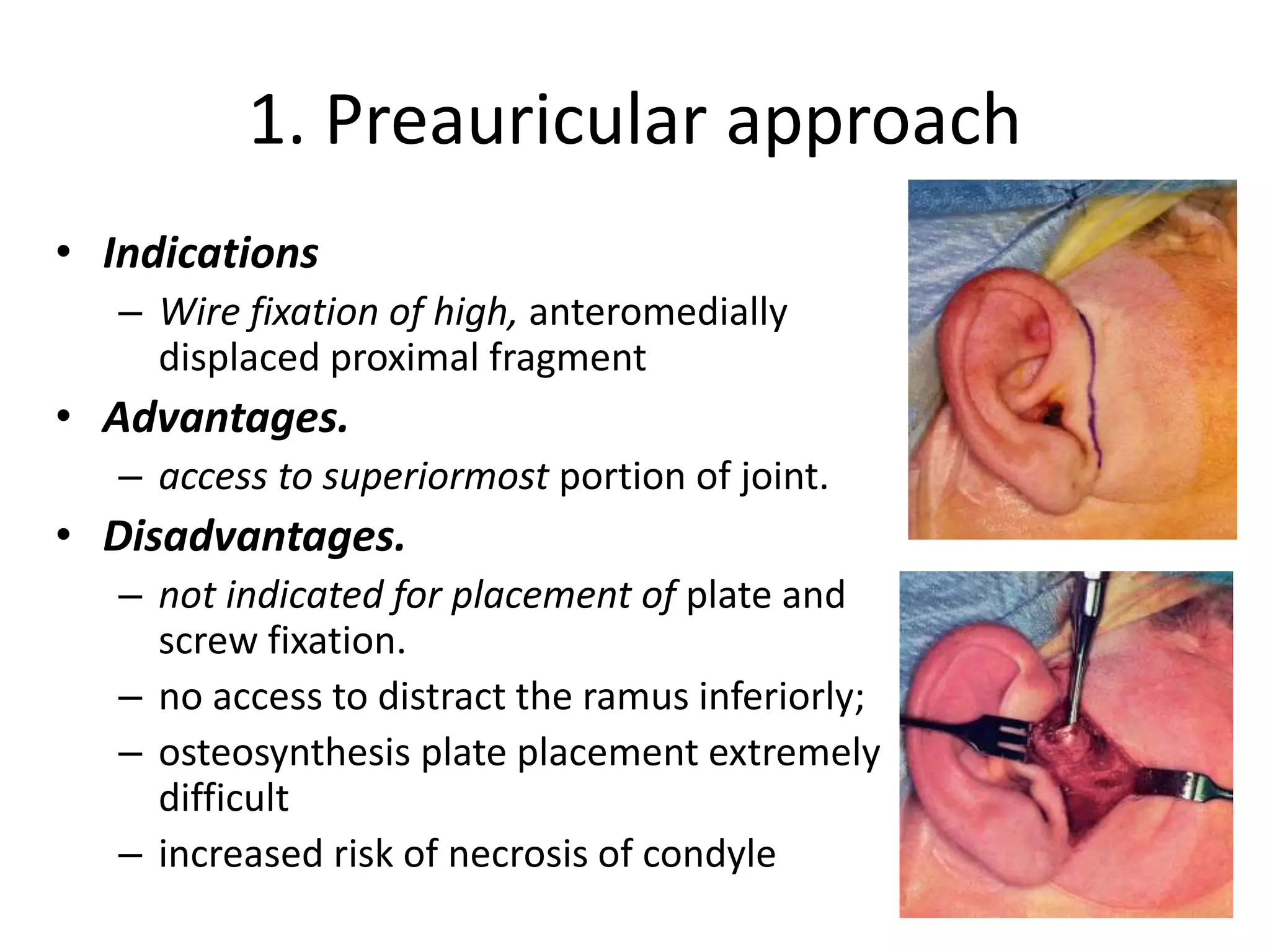 1. Preauricular approach

• Indications
– Wire fixation of high, anteromedially displaced proximal fragment
• Advantages.
– access to superiormost portion of joint.
• Disadvantages.
– not indicated for placement of plate and screw fixation.
– no access to distract the ramus inferiorly;
– osteosynthesis plate placement extremely difficult
– increased risk of necrosis of condyle